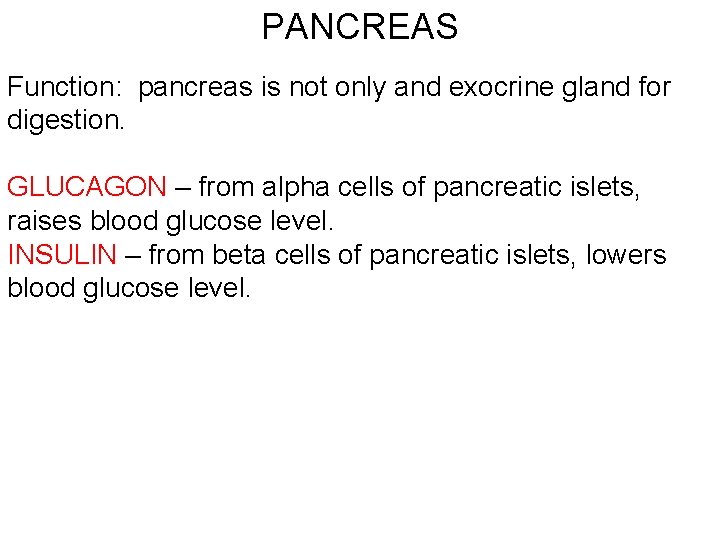 PANCREAS

Function: pancreas is not only and exocrine gland for digestion.

GLUCAGON – from alpha cells of pancreatic islets, raises blood glucose level.
INSULIN – from beta cells of pancreatic islets, lowers blood glucose level.